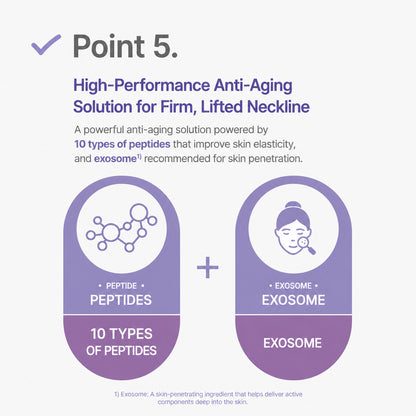 Point 5.

High-Performance Anti-Aging Solution for Firm, Lifted Neckline

A powerful anti-aging solution powered by 10 types of peptides that improve skin elasticity, and exosome$^{1)}$ recommended for skin penetration.

• PEPTIDE •
PEPTIDES

10 TYPES OF PEPTIDES

+

• EXOSOME •
EXOSOME

EXOSOME

1) Exosome: A skin-penetrating ingredient that helps deliver active components deep into the skin.